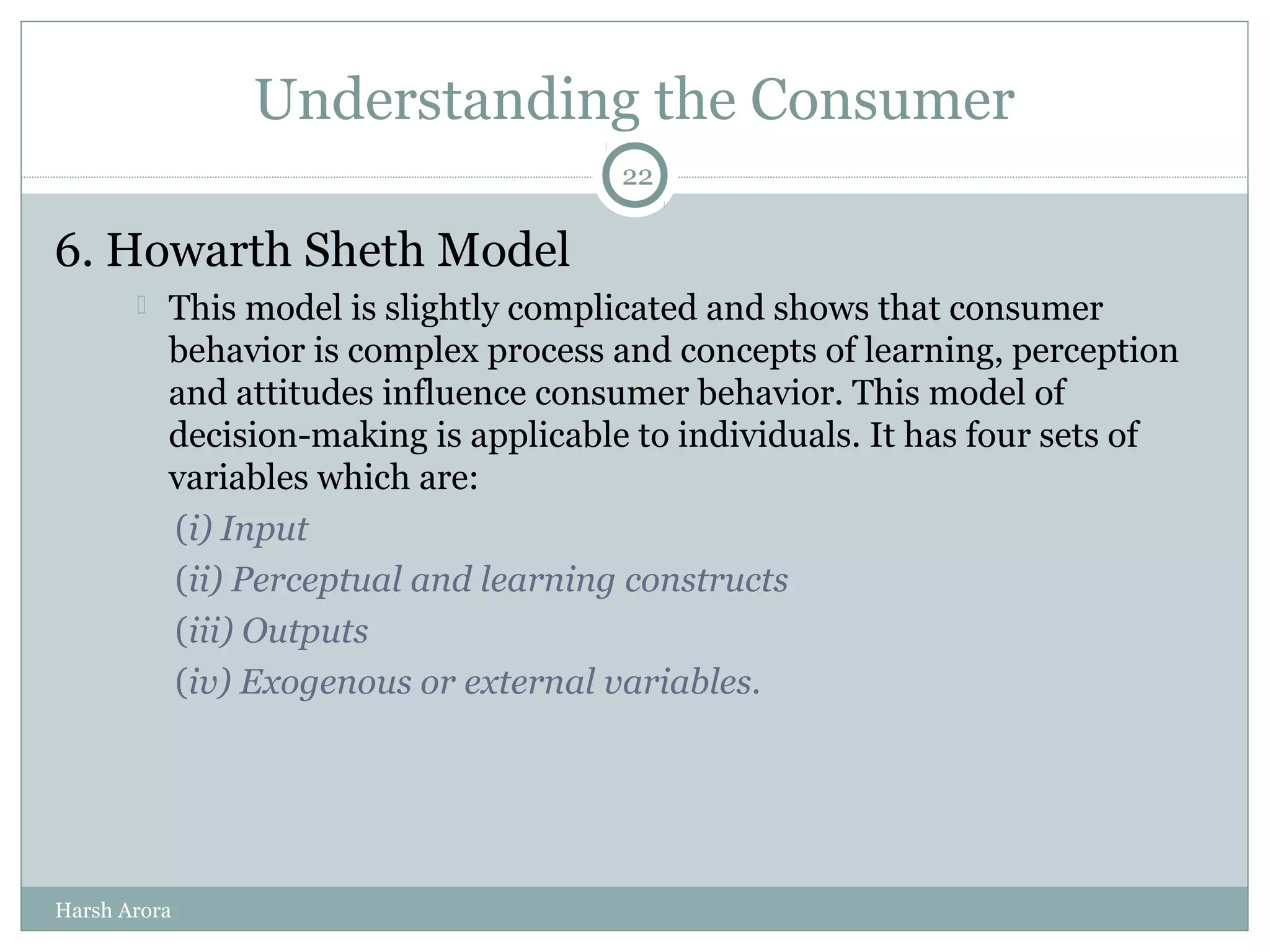 Understanding the Consumer

22

6. Howarth Sheth Model

This model is slightly complicated and shows that consumer behavior is complex process and concepts of learning, perception and attitudes influence consumer behavior. This model of decision-making is applicable to individuals. It has four sets of variables which are:

(i) Input

(ii) Perceptual and learning constructs

(iii) Outputs

(iv) Exogenous or external variables.

Harsh Arora